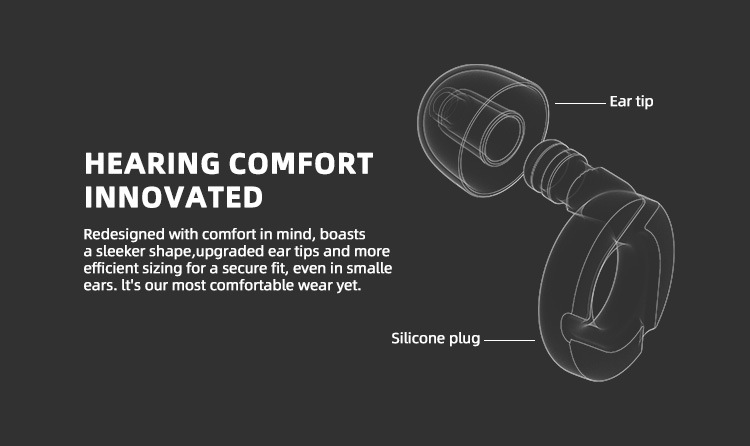 HEARING COMFORT INNOVATED

Redesigned with comfort in mind, boasts a sleeker shape,upgraded ear tips and more efficient sizing for a secure fit, even in smalle ears. lt's our most comfortable wear yet.

Ear tip

Silicone plug